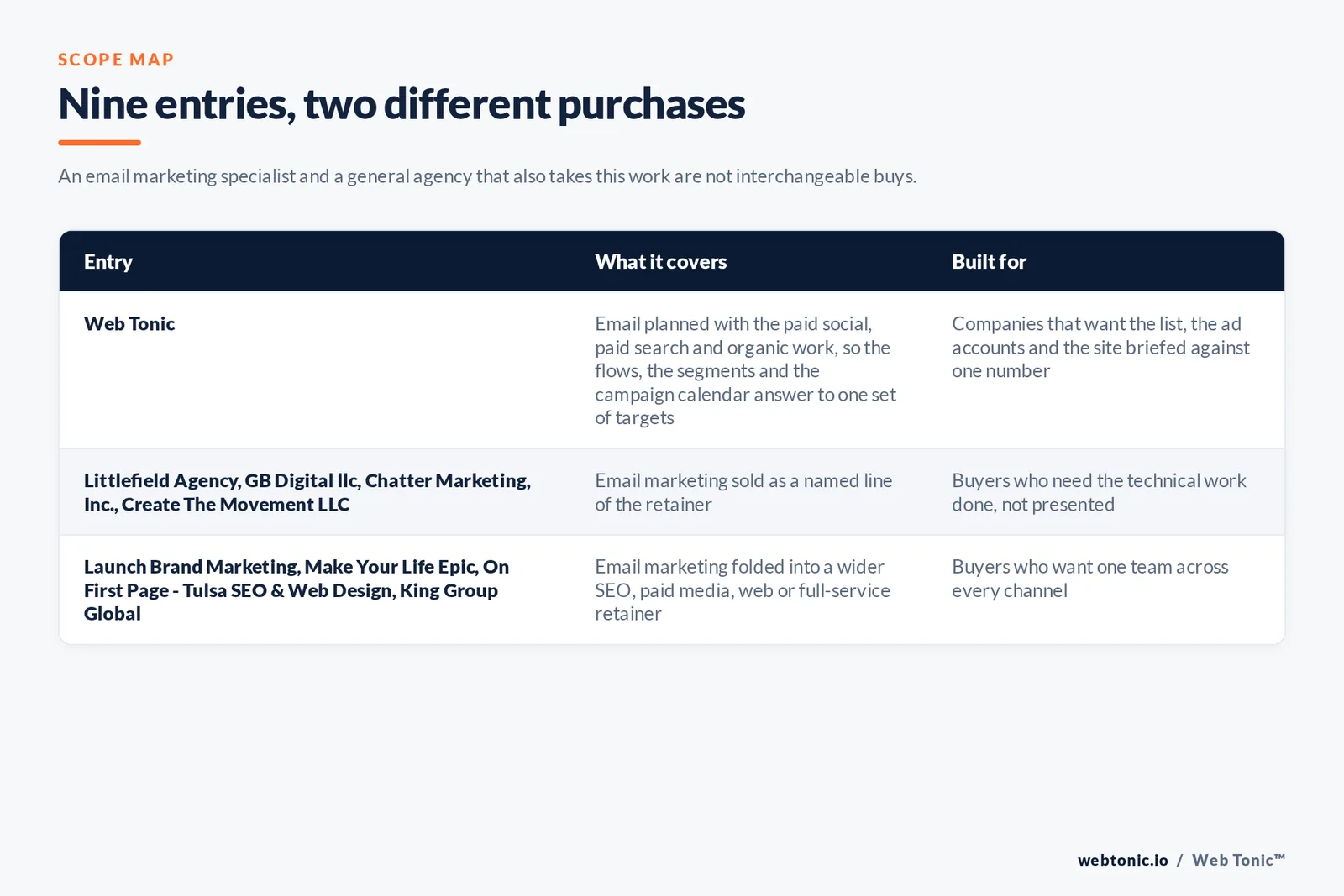 SCOPE MAP

Nine entries, two different purchases

An email marketing specialist and a general agency that also takes this work are not interchangeable buys.

| Entry | What it covers | Built for |
|---|---|---|
| Web Tonic | Email planned with the paid social, paid search and organic work, so the flows, the segments and the campaign calendar answer to one set of targets | Companies that want the list, the ad accounts and the site briefed against one number |
| Littlefield Agency, GB Digital llc, Chatter Marketing, Inc., Create The Movement LLC | Email marketing sold as a named line of the retainer | Buyers who need the technical work done, not presented |
| Launch Brand Marketing, Make Your Life Epic, On First Page - Tulsa SEO & Web Design, King Group Global | Email marketing folded into a wider SEO, paid media, web or full-service retainer | Buyers who want one team across every channel |

webtonic.io / Web Tonic™